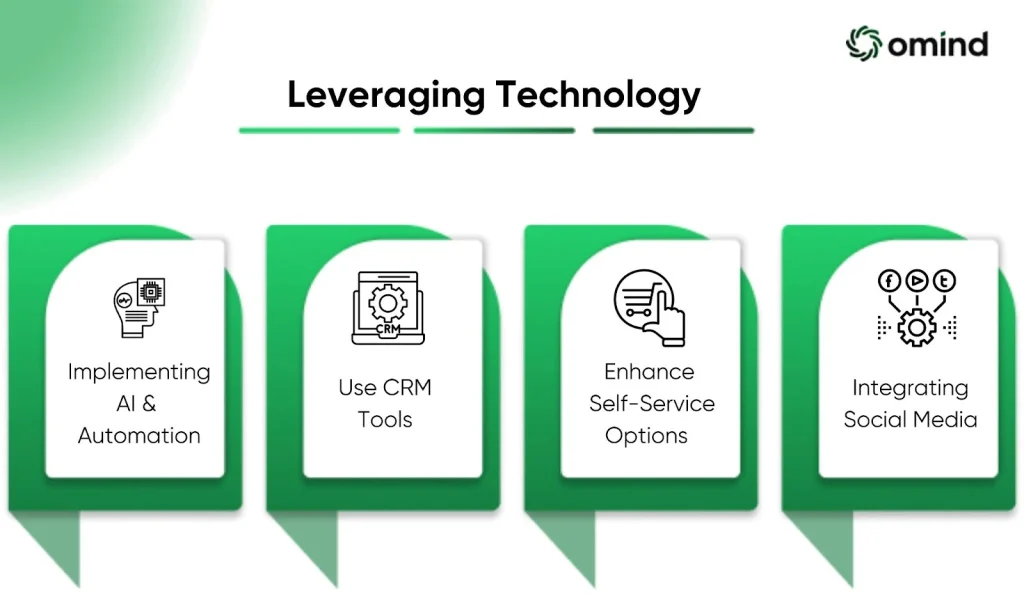 omind

Leveraging Technology

Implementing AI & Automation

CRM

Use CRM Tools

Enhance Self-Service Options

Integrating Social Media